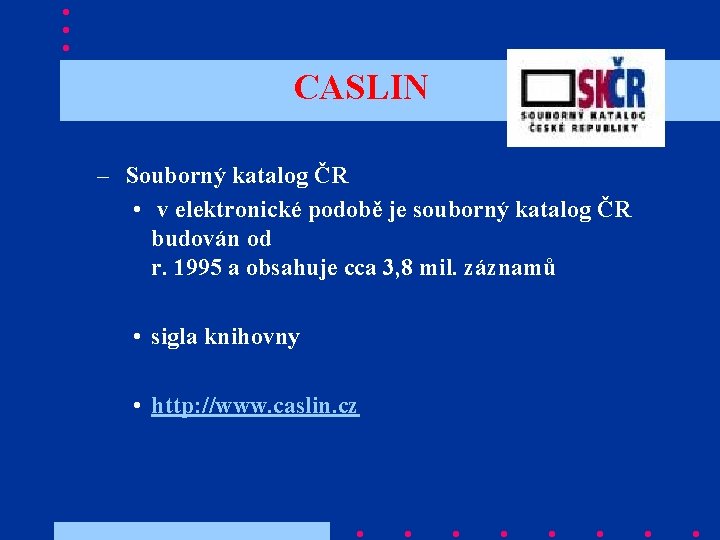 CASLIN

SKČR
SOUBORNÝ KATALOG ČESKÉ REPUBLIKY

– Souborný katalog ČR

• v elektronické podobě je souborný katalog ČR budován od r. 1995 a obsahuje cca 3,8 mil. záznamů

• sigla knihovny

• http://www.caslin.cz